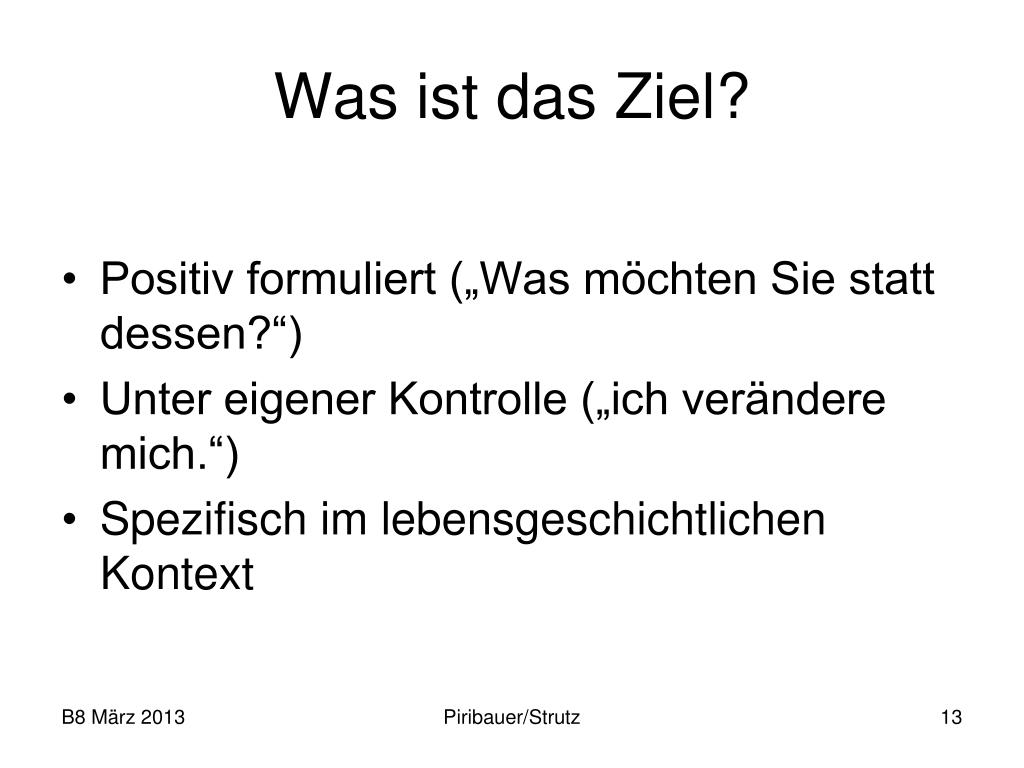 Was ist das Ziel?

• Positiv formuliert („Was möchten Sie statt dessen?“)
• Unter eigener Kontrolle („ich verändere mich.“)
• Spezifisch im lebensgeschichtlichen Kontext

B8 März 2013

Piribauer/Strutz

13